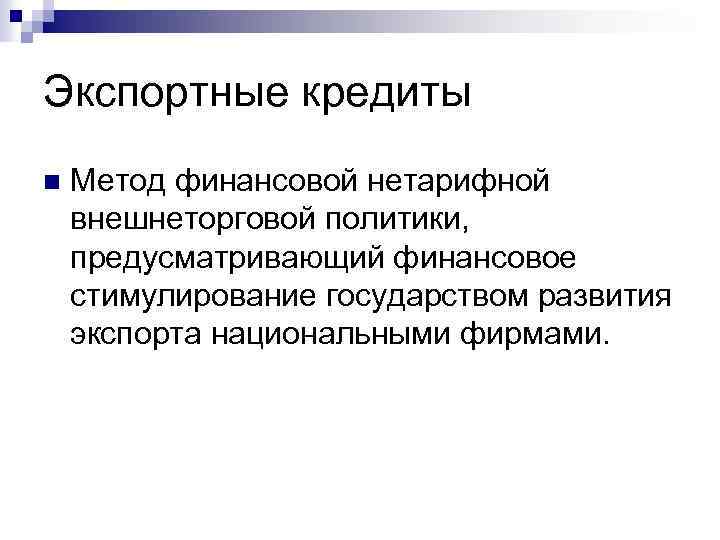 Экспортные кредиты

Метод финансовой нетарифной внешнеторговой политики, предусматривающий финансовое стимулирование государством развития экспорта национальными фирмами.